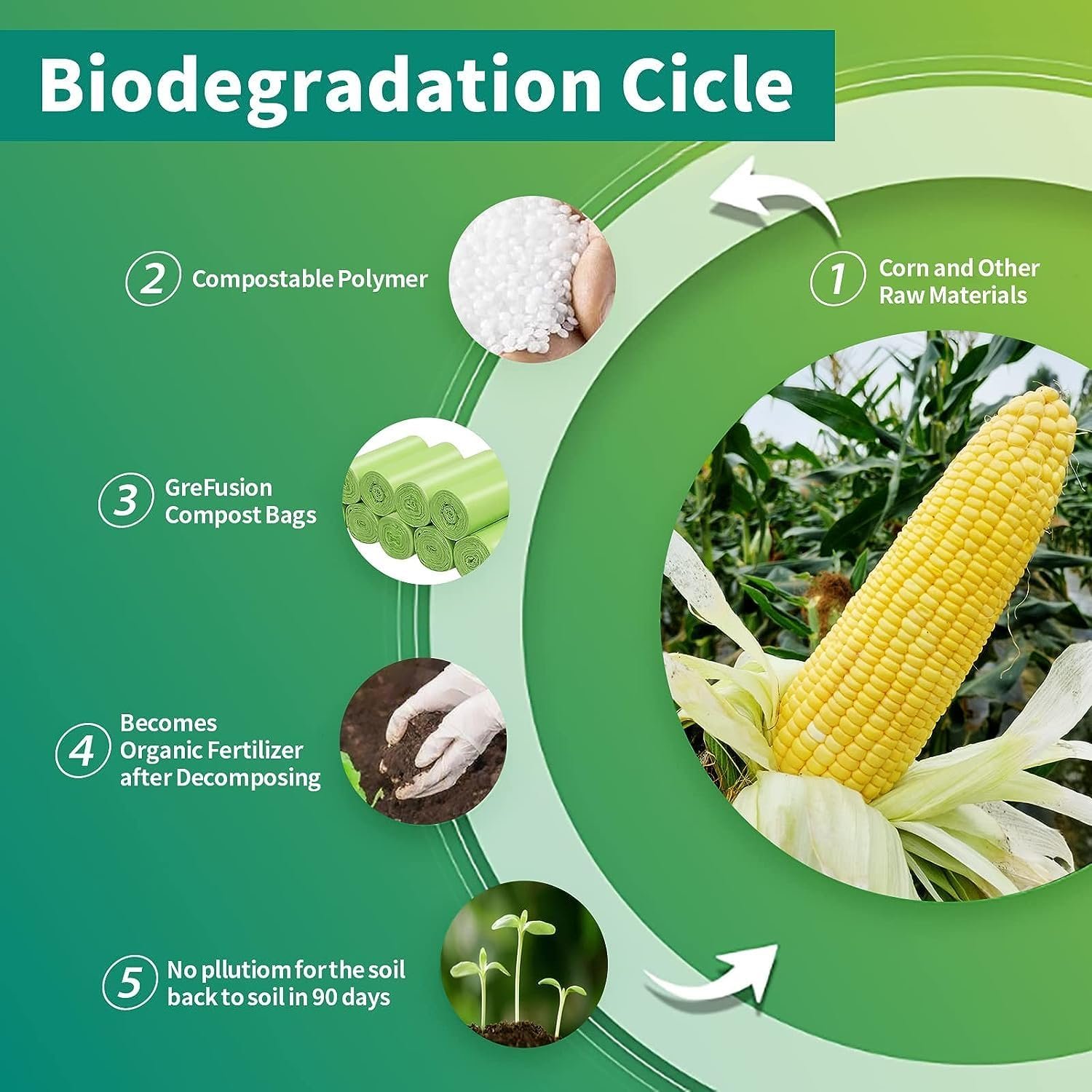 Biodegradation Cicle

1 Corn and Other Raw Materials

2 Compostable Polymer

3 GreFusion Compost Bags

4 Becomes Organic Fertilizer after Decomposing

5 No pllutiom for the soil back to soil in 90 days